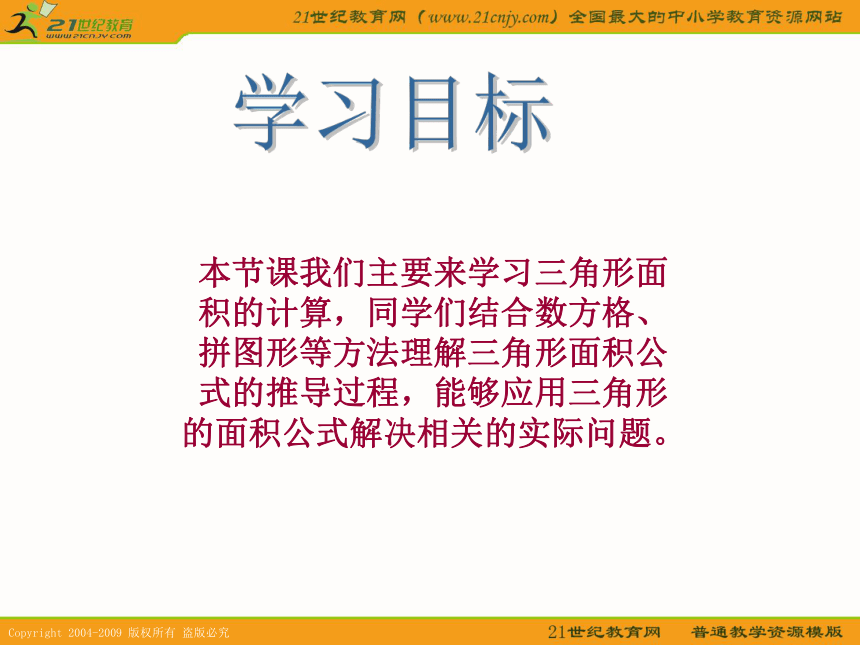 21世纪教育
www.21cnjy.com

21世纪教育网（www.21cnjy.com）全国最大的中小学教育资源网站

学习目标

本节课我们主要来学习三角形面积的计算，同学们结合数方格、拼图形等方法理解三角形面积公式的推导过程，能够应用三角形的面积公式解决相关的实际问题。

Copyright 2004-2009 版权所有 盗版必究

21世纪教育网 普通教学资源模版